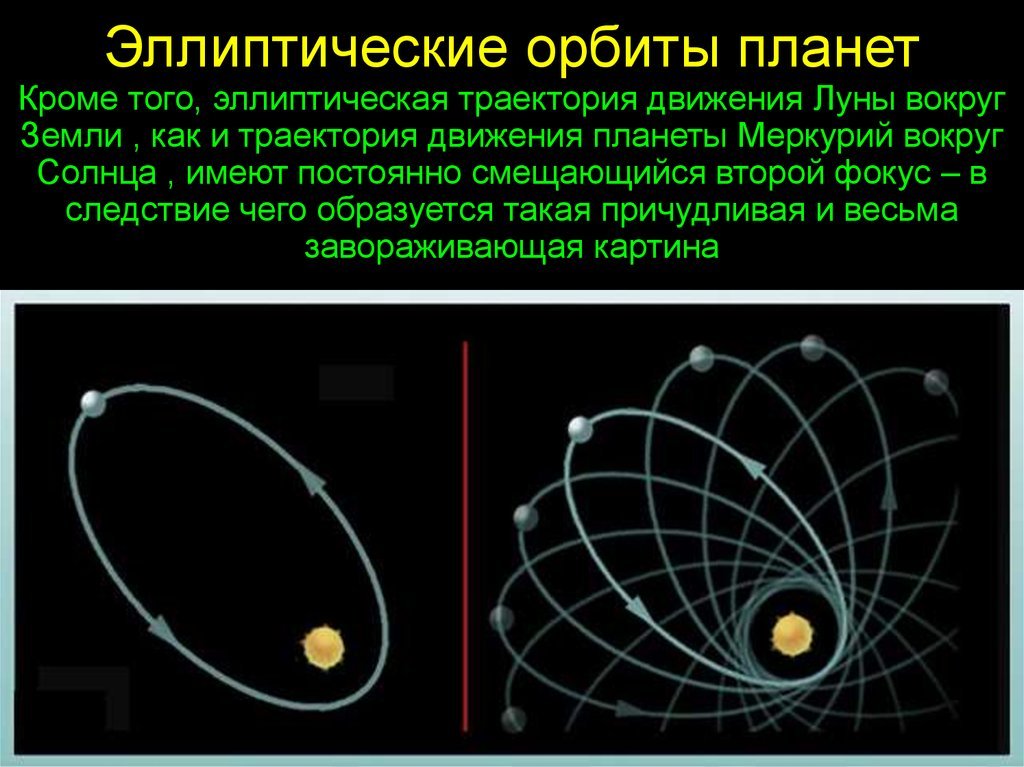 Эллиптические орбиты планет

Кроме того, эллиптическая траектория движения Луны вокруг Земли , как и траектория движения планеты Меркурий вокруг Солнца , имеют постоянно смещающийся второй фокус – в следствие чего образуется такая причудливая и весьма завораживающая картина